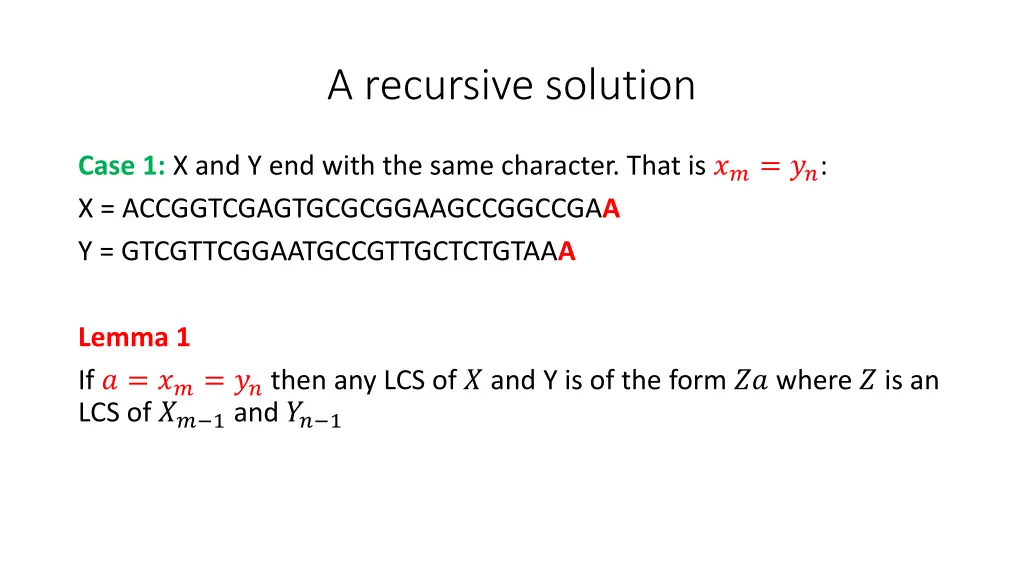 A recursive solution

Case 1: X and Y end with the same character. That is $x_m = y_n$:
X = ACCGGTCGAGTGCGCGGAAGCCGGCCGAA
Y = GTCGTTCGGAATGCCGTTGCTCTGTAAA

Lemma 1
If $a = x_m = y_n$ then any LCS of $X$ and Y is of the form $Za$ where $Z$ is an LCS of $X_{m-1}$ and $Y_{n-1}$